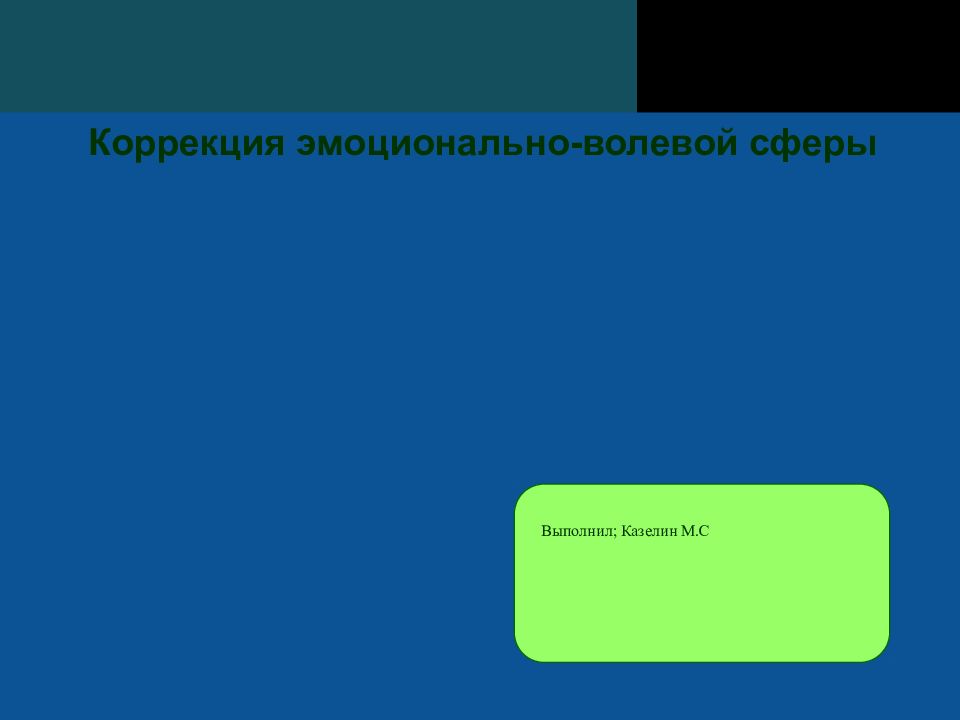 Коррекция эмоционально-волевой сферы

Выполнил; Казелин М.С